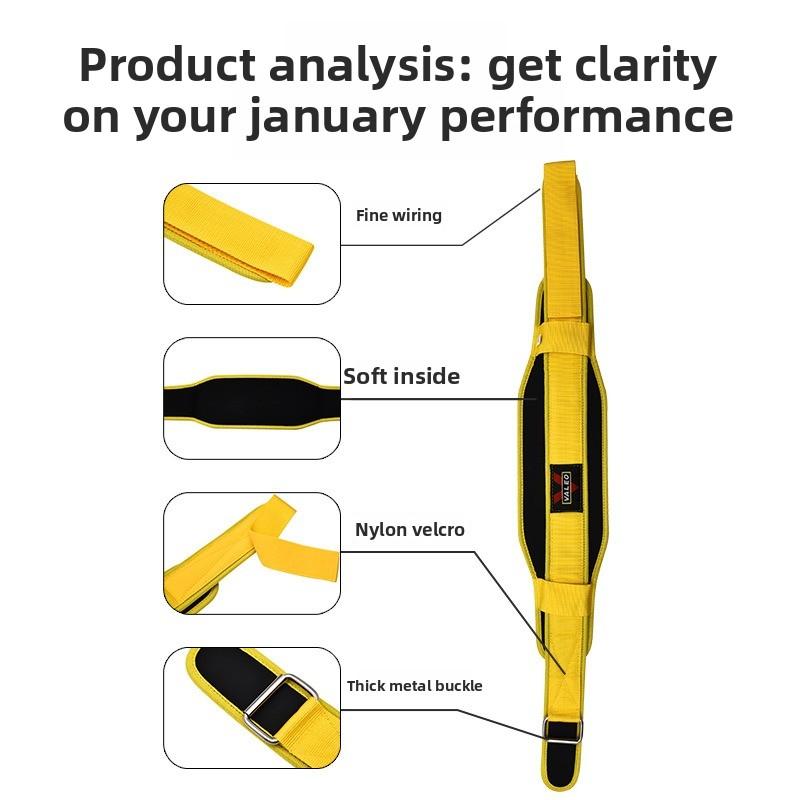 Product analysis: get clarity on your january performance

Fine wiring

Soft inside

Nylon velcro

Thick metal buckle

VALEO